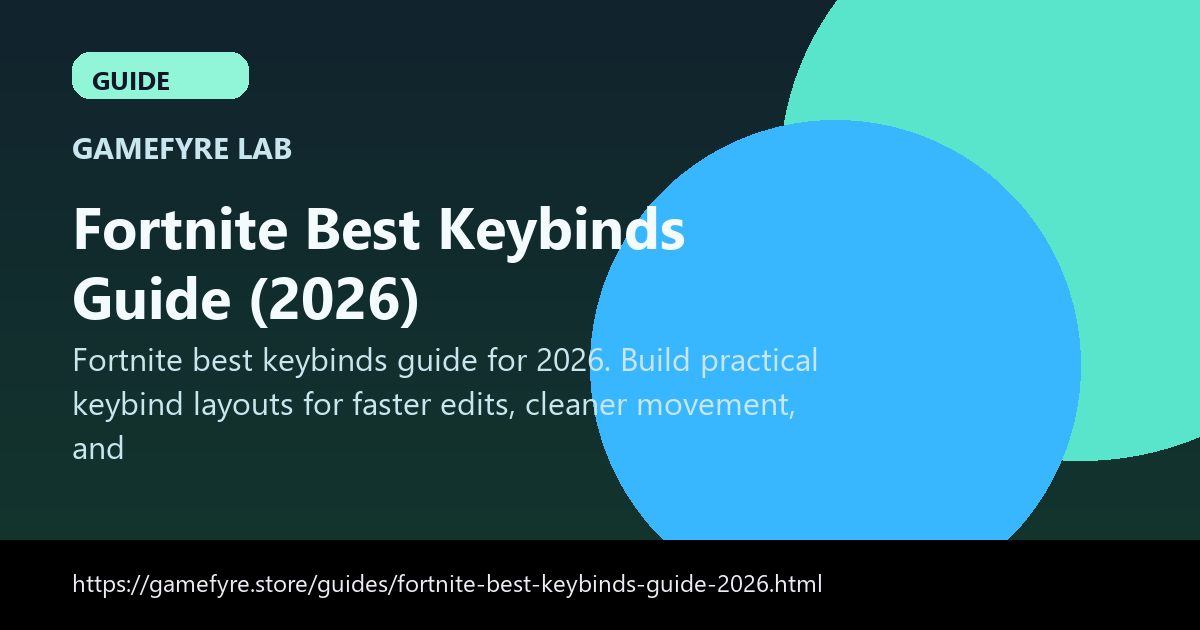 GUIDE

GAMEFYRE LAB

Fortnite Best Keybinds Guide (2026)

Fortnite best keybinds guide for 2026. Build practical keybind layouts for faster edits, cleaner movement, and

https://gamefyre.store/guides/fortnite-best-keybinds-guide-2026.html